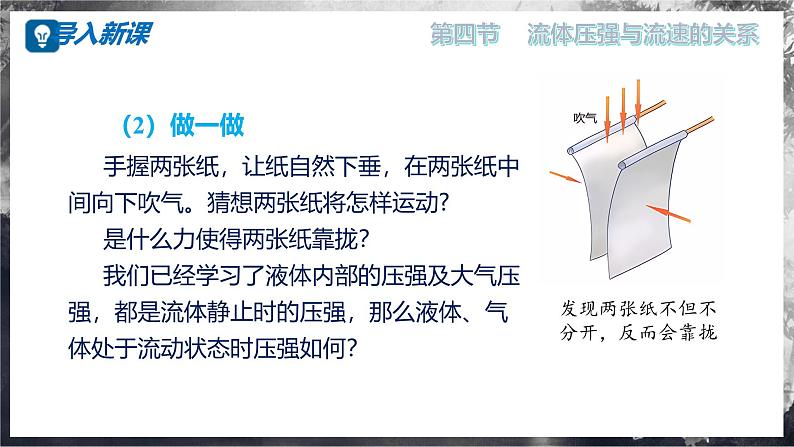 导入新课

第四节　流体压强与流速的关系

（2）做一做

手握两张纸，让纸自然下垂，在两张纸中间向下吹气。猜想两张纸将怎样运动？

是什么力使得两张纸靠拢？

我们已经学习了液体内部的压强及大气压强，都是流体静止时的压强，那么液体、气体处于流动状态时压强如何？

吹气

发现两张纸不但不分开，反而会靠拢